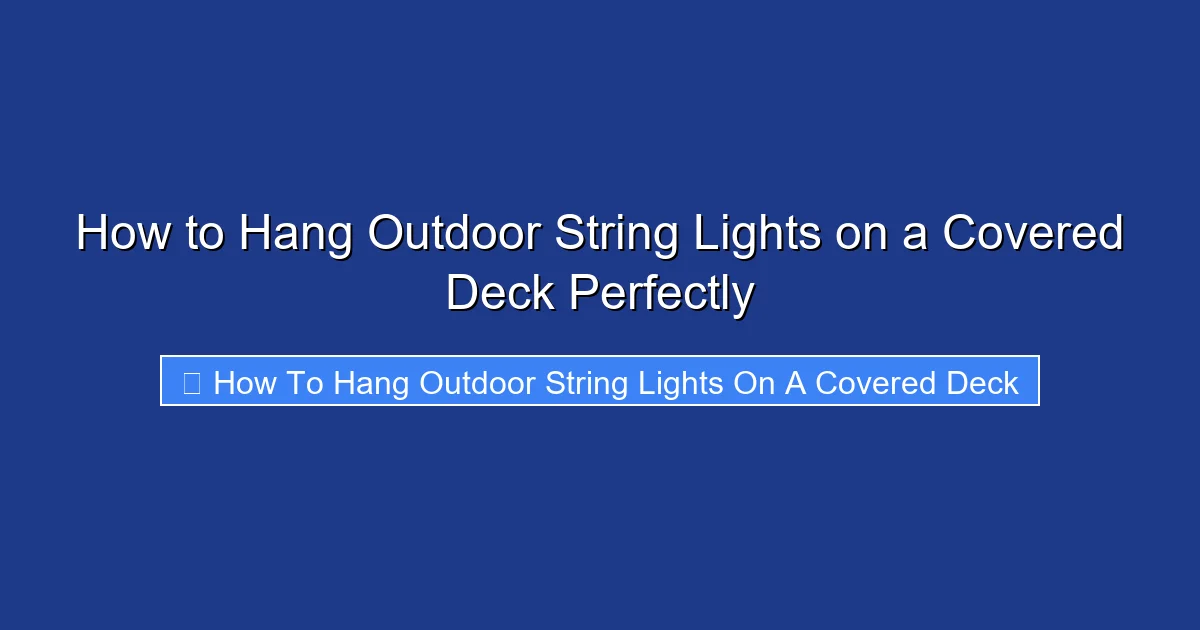 How to Hang Outdoor String Lights on a Covered Deck Perfectly

How To Hang Outdoor String Lights On A Covered Deck